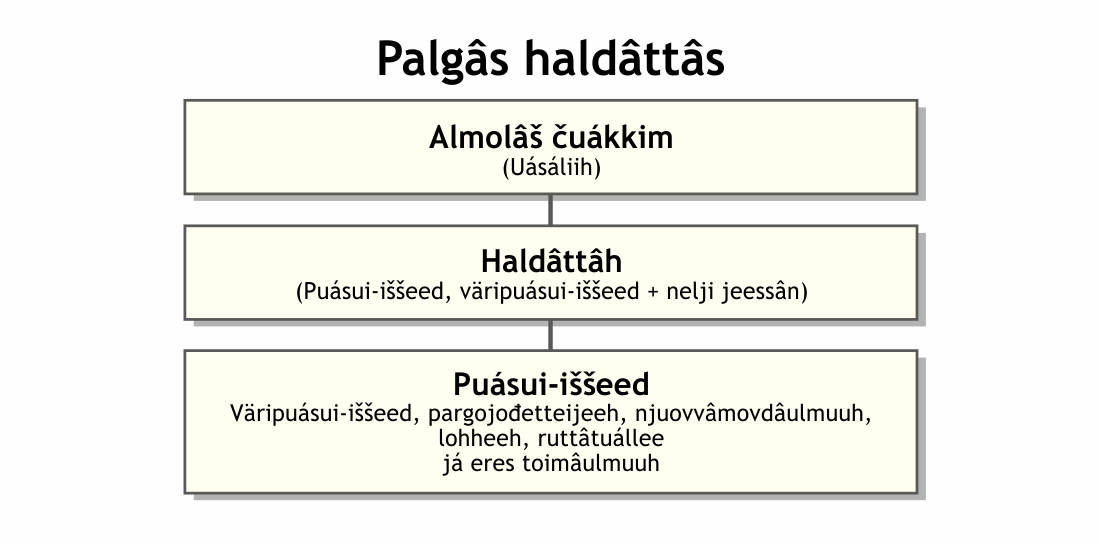 Palgâs haldâttâs

Almolâš čuákkim
(Uásáliih)

Haldâttâh
(Puásui-iššeed, väripuásui-iššeed + nelji jeessân)

Puásui-iššeed
Väripuásui-iššeed, pargojođetteijeeh, njuovvâmovdâulmuuh, lohheeh, ruttâtuállee
já eres toimâulmuuh